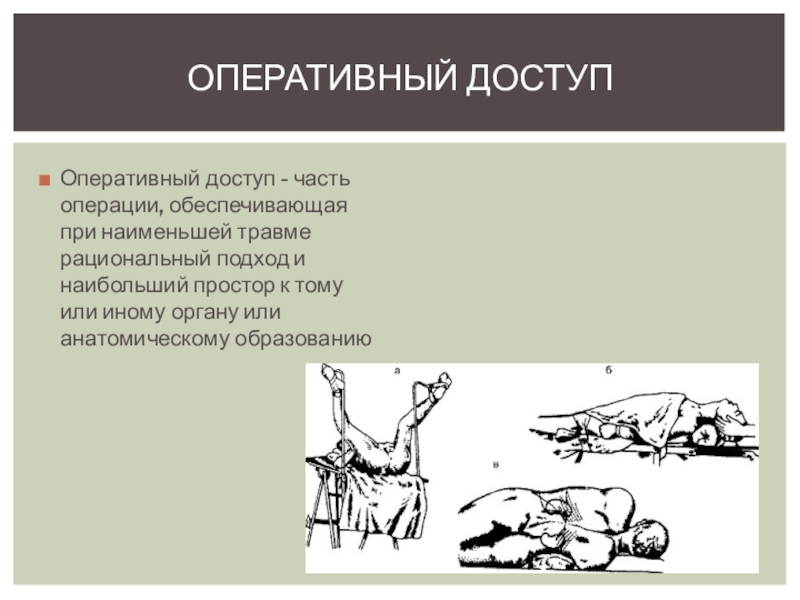 ОПЕРАТИВНЫЙ ДОСТУП

Оперативный доступ - часть операции, обеспечивающая при наименьшей травме рациональный подход и наибольший простор к тому или иному органу или анатомическому образованию

а

б

в